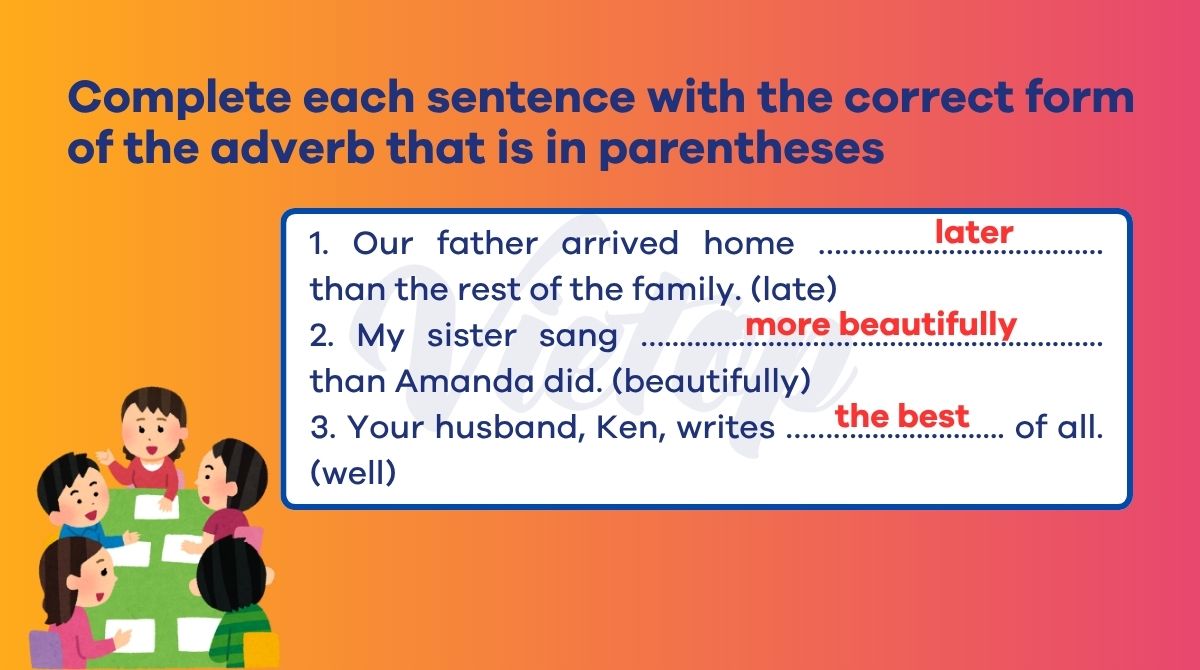 Complete each sentence with the correct form of the adverb that is in parentheses

1. Our father arrived home later than the rest of the family. (late)
2. My sister sang more beautifully than Amanda did. (beautifully)
3. Your husband, Ken, writes the best of all. (well)

Vietop